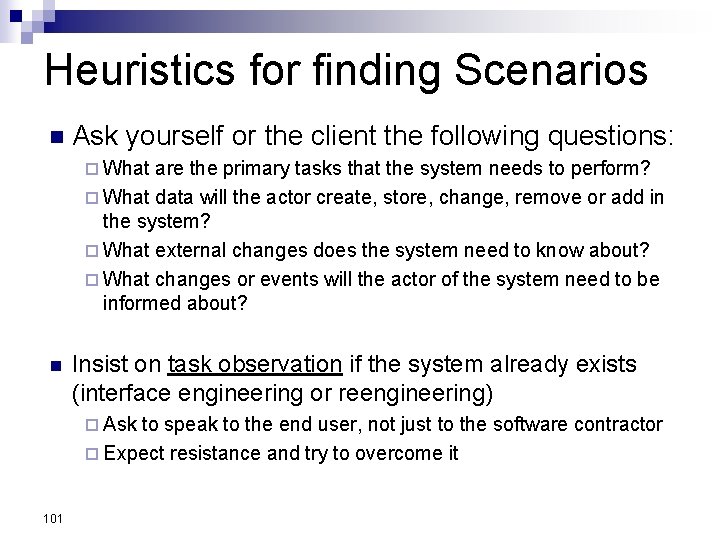 Heuristics for finding Scenarios

Ask yourself or the client the following questions:

What are the primary tasks that the system needs to perform?

What data will the actor create, store, change, remove or add in the system?

What external changes does the system need to know about?

What changes or events will the actor of the system need to be informed about?

Insist on task observation if the system already exists (interface engineering or reengineering)

Ask to speak to the end user, not just to the software contractor

Expect resistance and try to overcome it

101